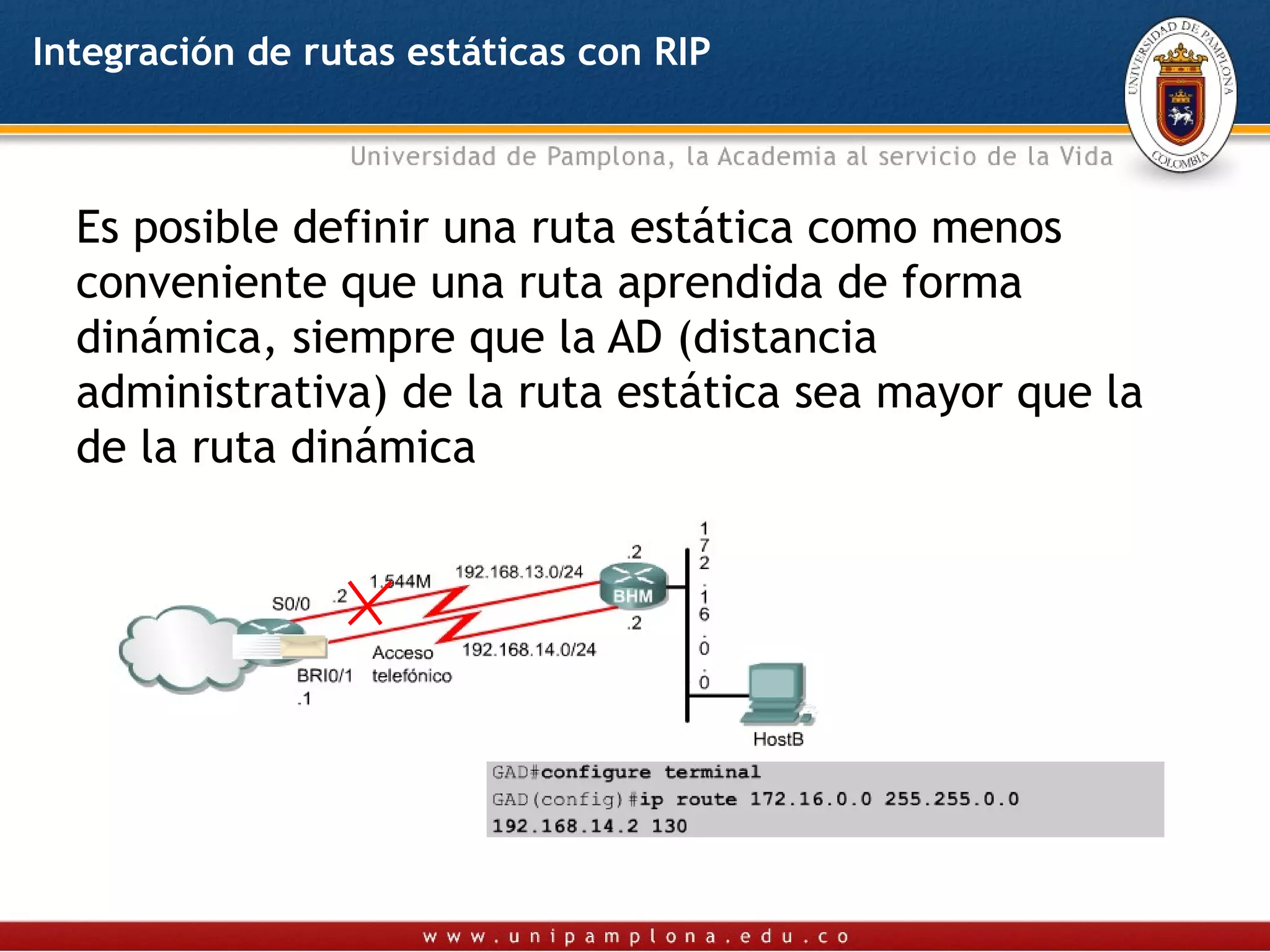 Integración de rutas estáticas con RIP

UNIVERSIDAD DE PAMPLONA
COLOMBIA

Universidad de Pamplona, la Academia al servicio de la Vida

Es posible definir una ruta estática como menos conveniente que una ruta aprendida de forma dinámica, siempre que la AD (distancia administrativa) de la ruta estática sea mayor que la de la ruta dinámica

S0/0
.2
1.544M
192.168.13.0/24
.2
BHM
.2
Acceso telefónico
192.168.14.0/24
BRI0/1
.1
172.16.0.0
HostB

GAD#configure terminal
GAD(config)#ip route 172.16.0.0 255.255.0.0
192.168.14.2 130

www.unipamplona.edu.co